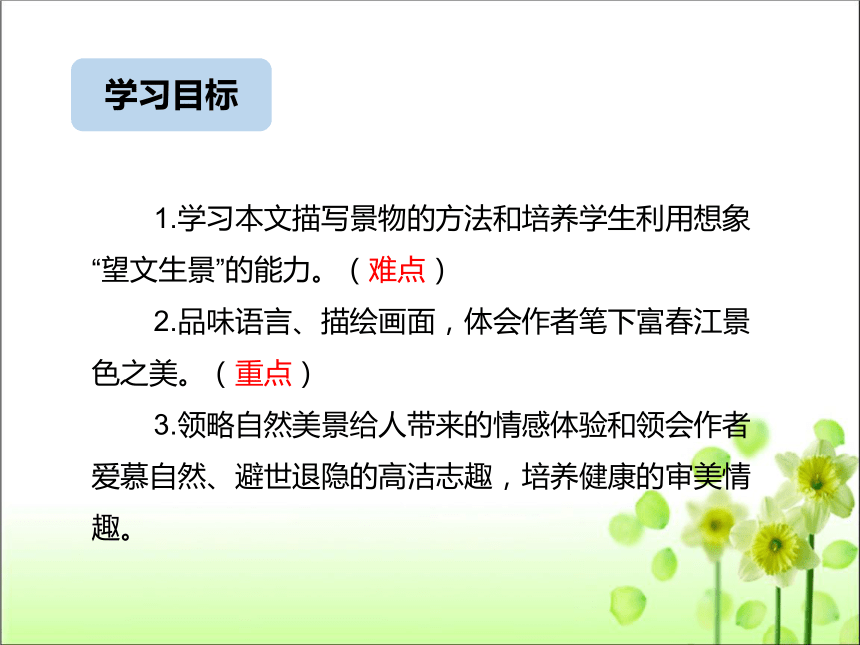 学习目标

1.学习本文描写景物的方法和培养学生利用想象“望文生景”的能力。（难点）

2.品味语言、描绘画面，体会作者笔下富春江景色之美。（重点）

3.领略自然美景给人带来的情感体验和领会作者爱慕自然、避世退隐的高洁志趣，培养健康的审美情趣。